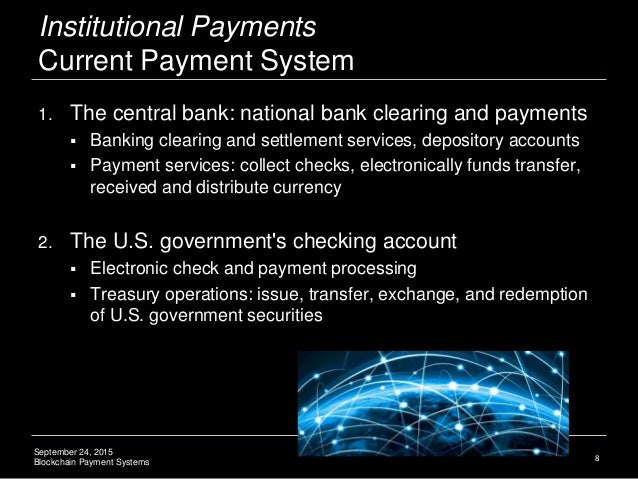 Institutional Payments
Current Payment System

1. The central bank: national bank clearing and payments
▪ Banking clearing and settlement services, depository accounts
▪ Payment services: collect checks, electronically funds transfer, received and distribute currency

2. The U.S. government's checking account
▪ Electronic check and payment processing
▪ Treasury operations: issue, transfer, exchange, and redemption of U.S. government securities

September 24, 2015
Blockchain Payment Systems

8